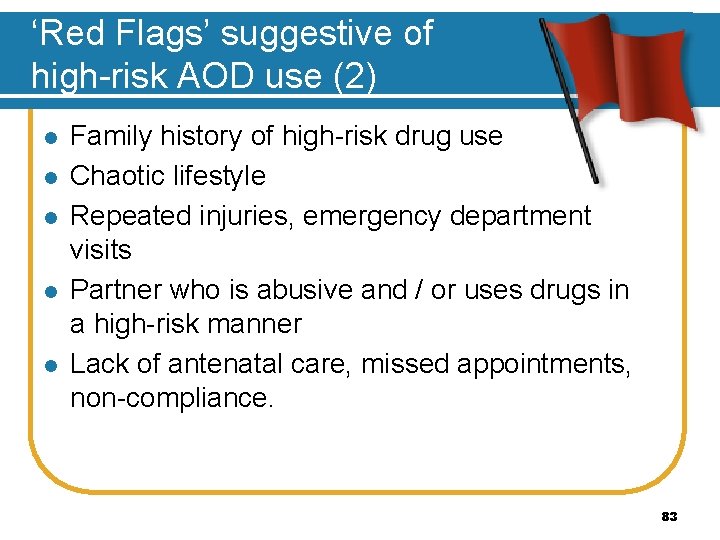 ‘Red Flags’ suggestive of high-risk AOD use (2)

- Family history of high-risk drug use
- Chaotic lifestyle
- Repeated injuries, emergency department visits
- Partner who is abusive and / or uses drugs in a high-risk manner
- Lack of antenatal care, missed appointments, non-compliance.

83